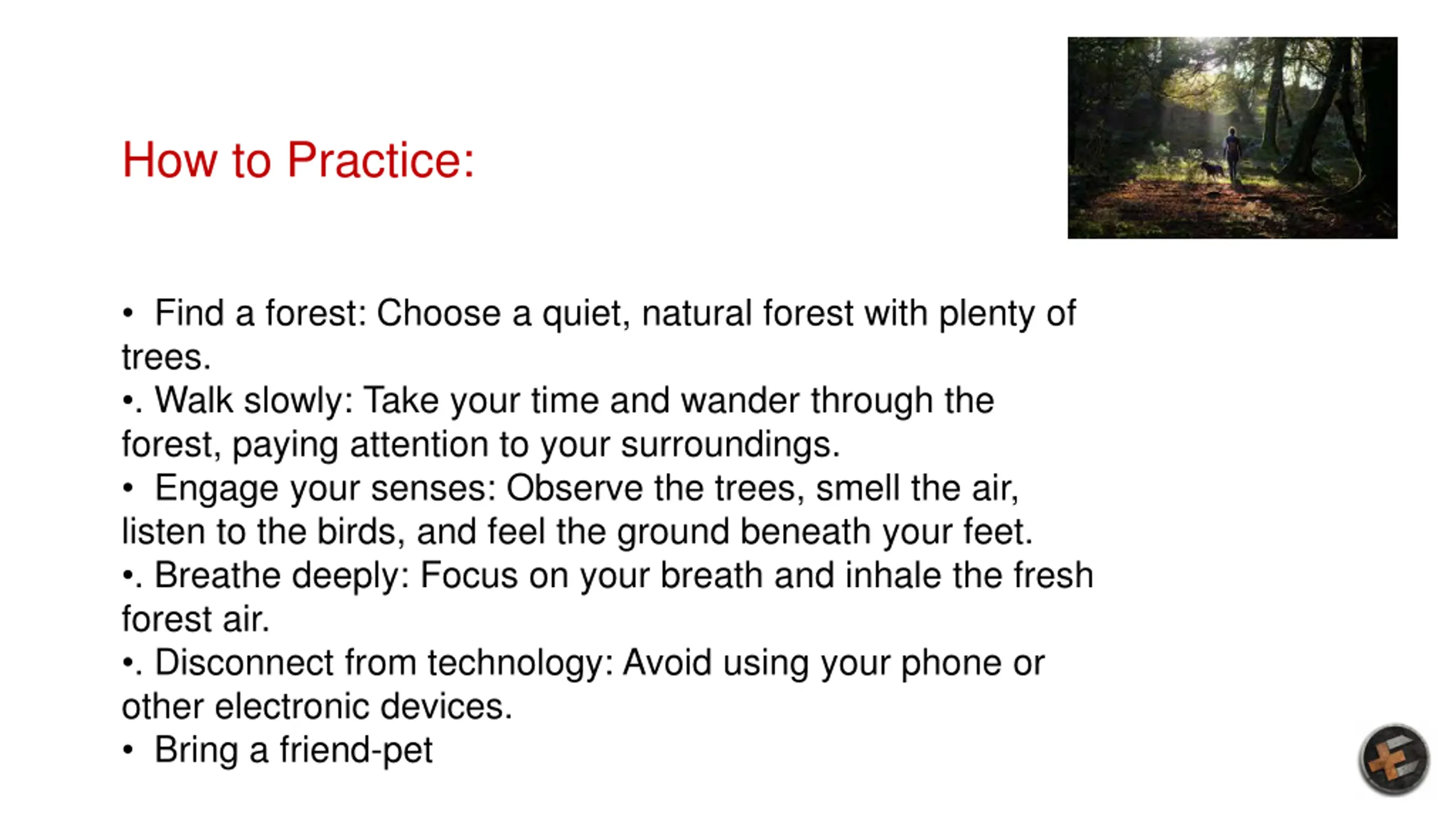 How to Practice:

• Find a forest: Choose a quiet, natural forest with plenty of trees.
•. Walk slowly: Take your time and wander through the forest, paying attention to your surroundings.
• Engage your senses: Observe the trees, smell the air, listen to the birds, and feel the ground beneath your feet.
•. Breathe deeply: Focus on your breath and inhale the fresh forest air.
•. Disconnect from technology: Avoid using your phone or other electronic devices.
• Bring a friend-pet